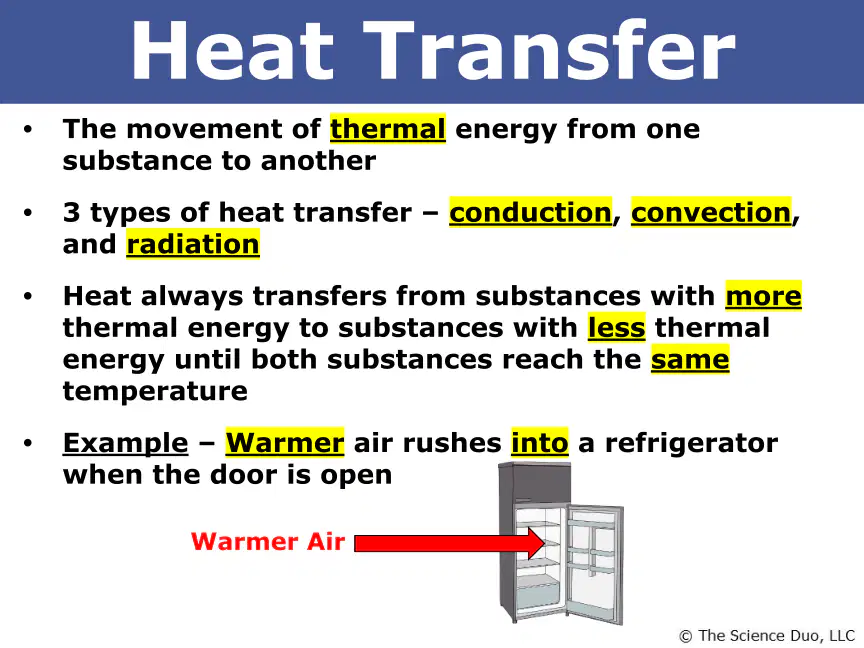 Heat Transfer

• The movement of thermal energy from one substance to another

• 3 types of heat transfer – conduction, convection, and radiation

• Heat always transfers from substances with more thermal energy to substances with less thermal energy until both substances reach the same temperature

• Example – Warmer air rushes into a refrigerator when the door is open

Warmer Air

© The Science Duo, LLC